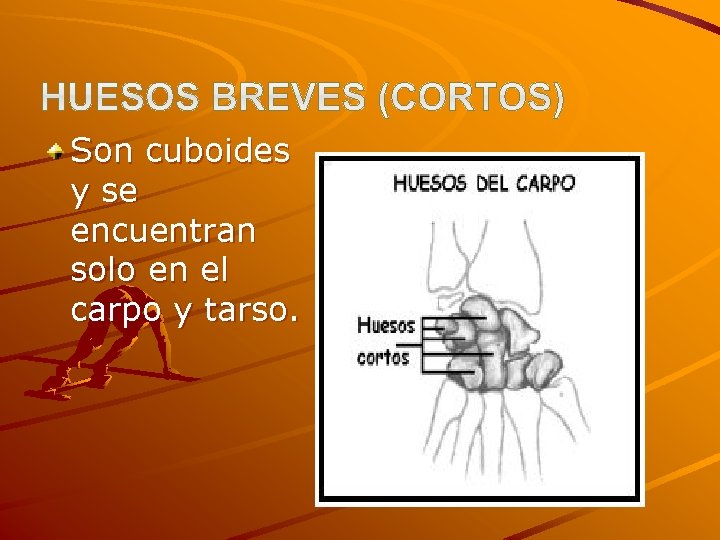 HUESOS BREVES (CORTOS)

Son cuboides y se encuentran solo en el carpo y tarso.

HUESOS DEL CARPO

Huesos cortos